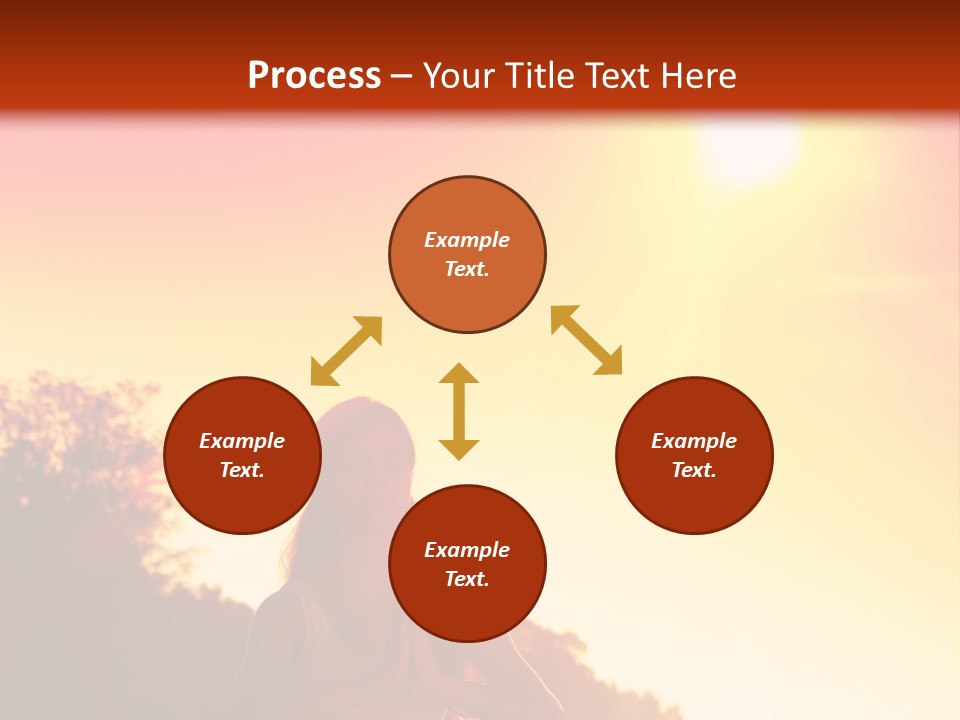 Process – Your Title Text Here

Example Text.

Example Text.

Example Text.

Example Text.